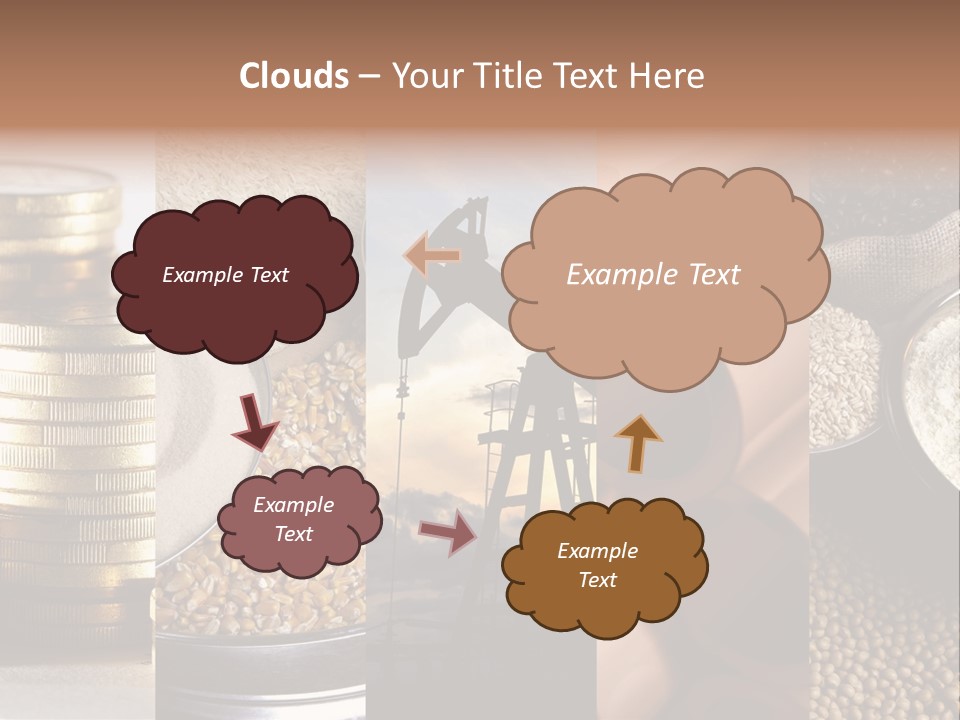 Clouds – Your Title Text Here

Example Text

Example Text

Example Text

Example Text